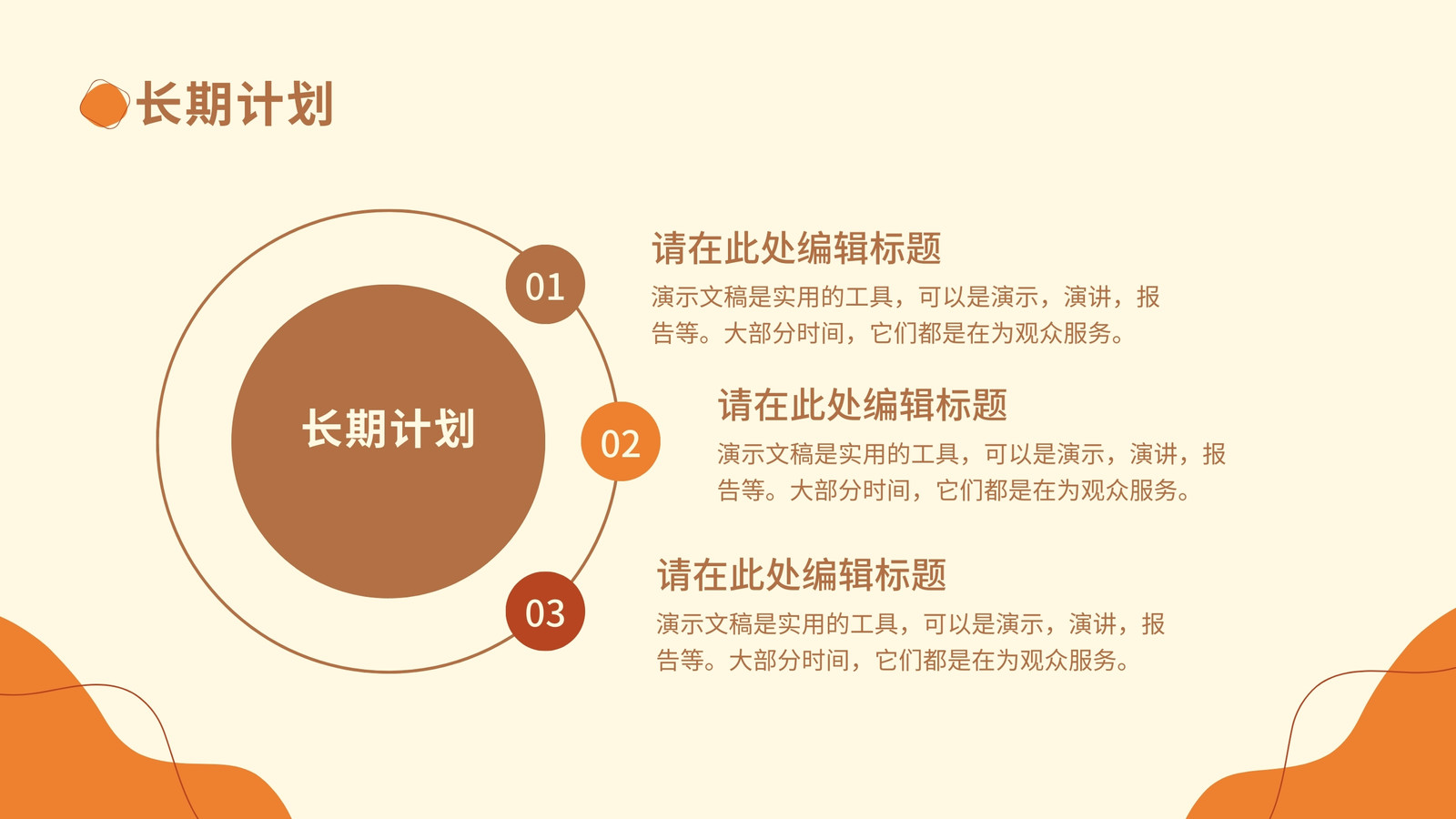 长期计划

长期计划

01

请在此处编辑标题

演示文稿是实用的工具，可以是演示，演讲，报告等。大部分时间，它们都是在为观众服务。

02

请在此处编辑标题

演示文稿是实用的工具，可以是演示，演讲，报告等。大部分时间，它们都是在为观众服务。

03

请在此处编辑标题

演示文稿是实用的工具，可以是演示，演讲，报告等。大部分时间，它们都是在为观众服务。